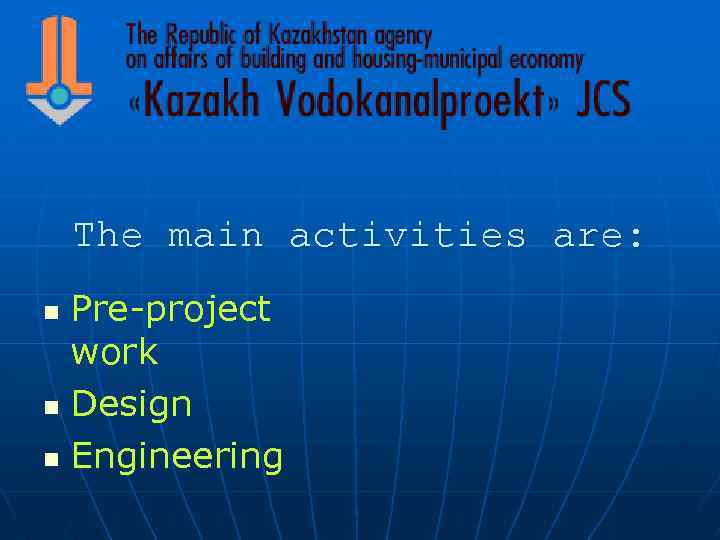 The Republic of Kazakhstan agency on affairs of building and housing-municipal economy
«Kazakh Vodokanalproekt» JCS

The main activities are:

- Pre-project work
- Design
- Engineering